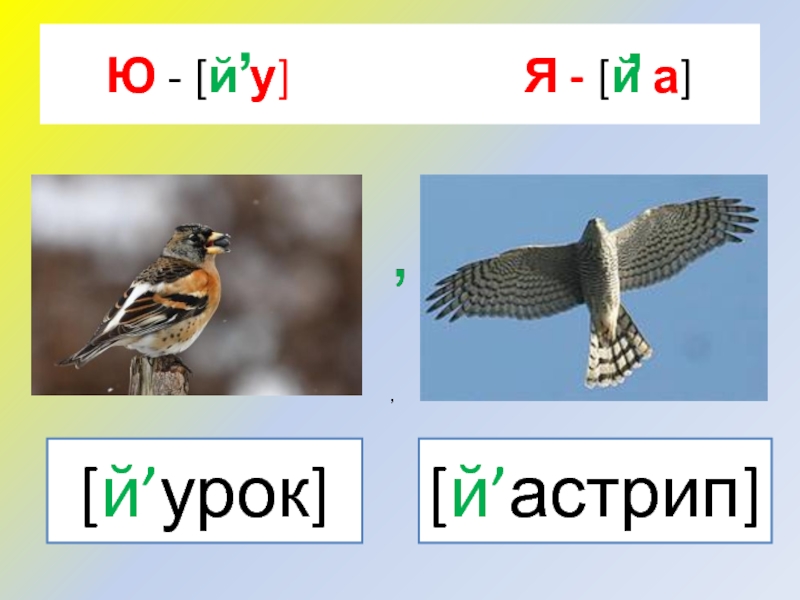 Ю - [й’у] Я - [й’ а]

,

,

[й’урок]

[й’астрип]